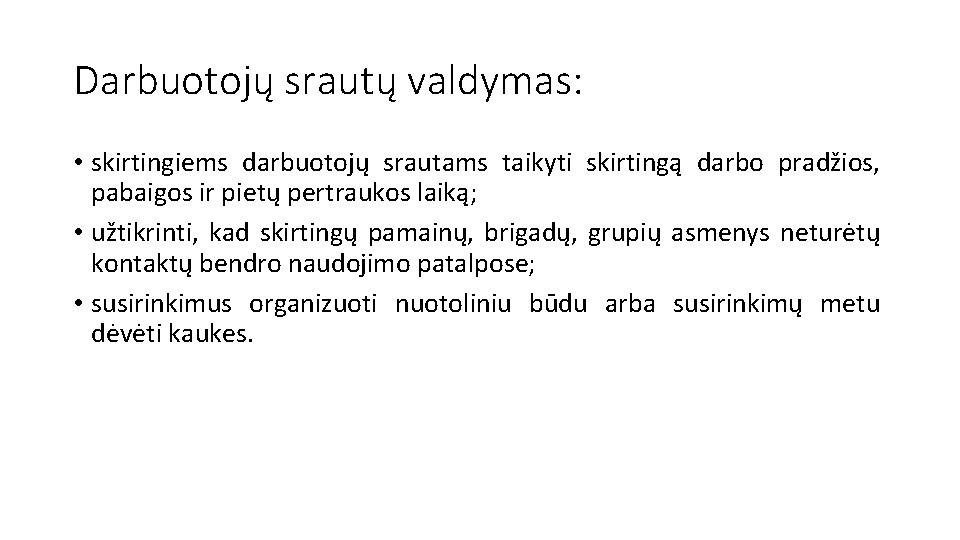 Darbuotojų srautų valdymas:

• skirtingiems darbuotojų srautams taikyti skirtingą darbo pradžios, pabaigos ir pietų pertraukos laiką;
• užtikrinti, kad skirtingų pamainų, brigadų, grupių asmenys neturėtų kontaktų bendro naudojimo patalpose;
• susirinkimus organizuoti nuotoliniu būdu arba susirinkimų metu dėvėti kaukes.